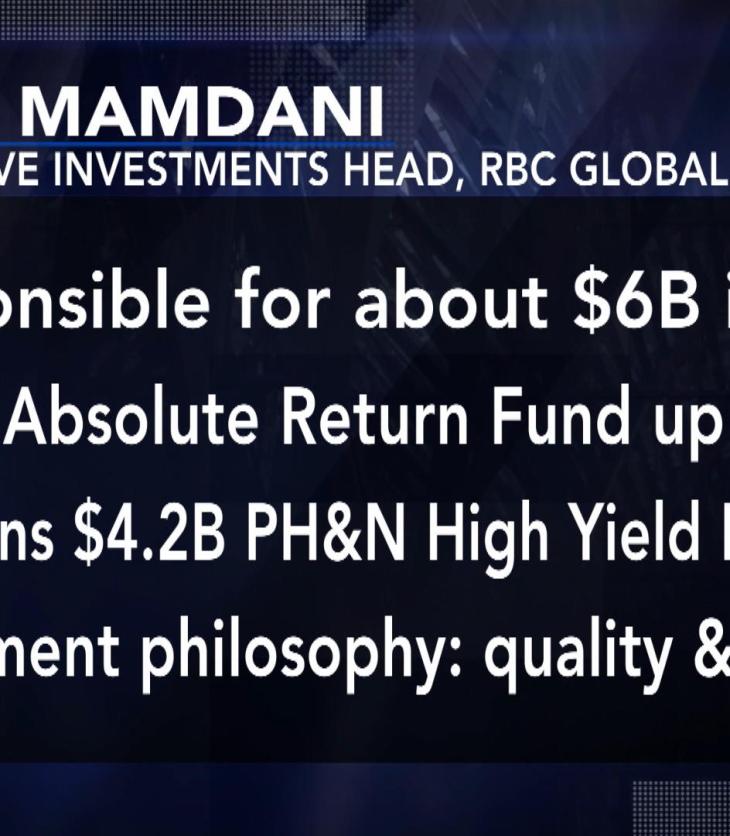 MAMDANI
VE INVESTMENTS HEAD, RBC GLOBAL

onsible for about \$6B i

Absolute Return Fund up

ns \$4.2B PH&N High Yield

ment philosophy: quality &